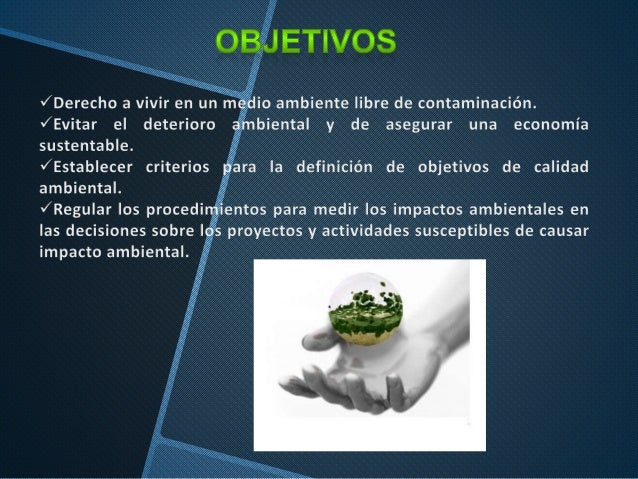 OBJETIVOS

✓Derecho a vivir en un medio ambiente libre de contaminación.
✓Evitar el deterioro ambiental y de asegurar una economía sustentable.
✓Establecer criterios para la definición de objetivos de calidad ambiental.
✓Regular los procedimientos para medir los impactos ambientales en las decisiones sobre los proyectos y actividades susceptibles de causar impacto ambiental.